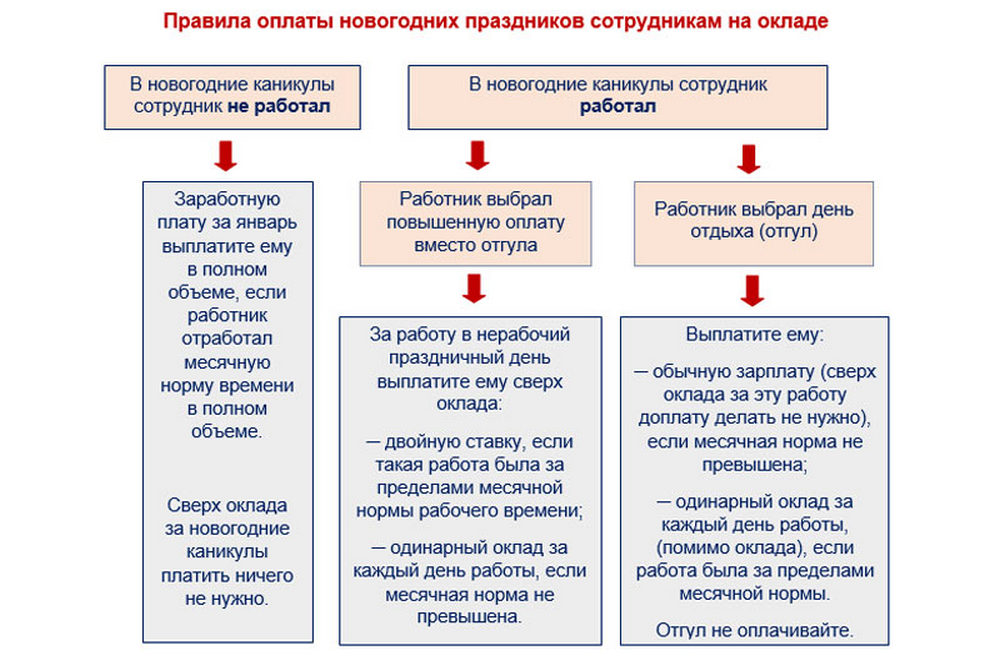 Правила оплаты новогодних праздников сотрудникам на окладе

В новогодние каникулы сотрудник не работал

Заработную плату за январь выплатите ему в полном объеме, если работник отработал месячную норму времени в полном объеме.

Сверх оклада за новогодние каникулы платить ничего не нужно.

В новогодние каникулы сотрудник работал

Работник выбрал повышенную оплату вместо отгула

За работу в нерабочий праздничный день выплатите ему сверх оклада:

— двойную ставку, если такая работа была за пределами месячной нормы рабочего времени;

— одинарный оклад за каждый день работы, если месячная норма не превышена.

Работник выбрал день отдыха (отгул)

Выплатите ему:

— обычную зарплату (сверх оклада за эту работу доплату делать не нужно), если месячная норма не превышена;

— одинарный оклад за каждый день работы, (помимо оклада), если работа была за пределами месячной нормы.

Отгул не оплачивайте.